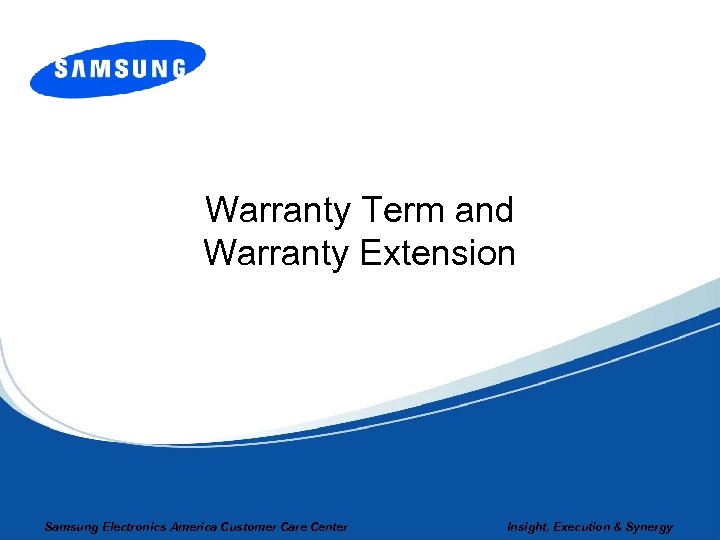 SAMSUNG

Warranty Term and Warranty Extension

Samsung Electronics America Customer Care Center

Insight, Execution & Synergy